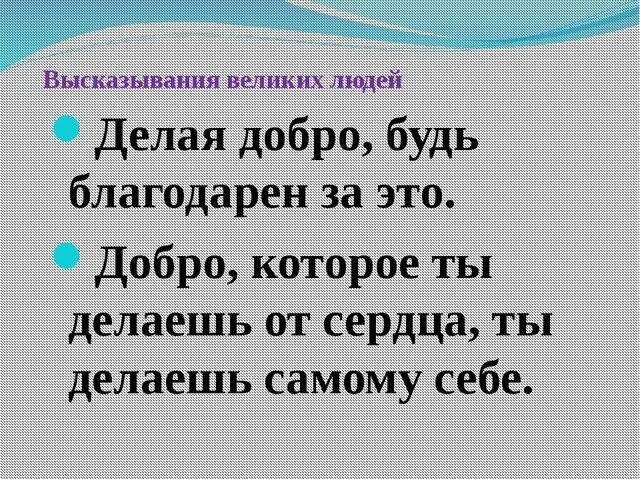 Высказывания великих людей

Делая добро, будь благодарен за это.

Добро, которое ты делаешь от сердца, ты делаешь самому себе.